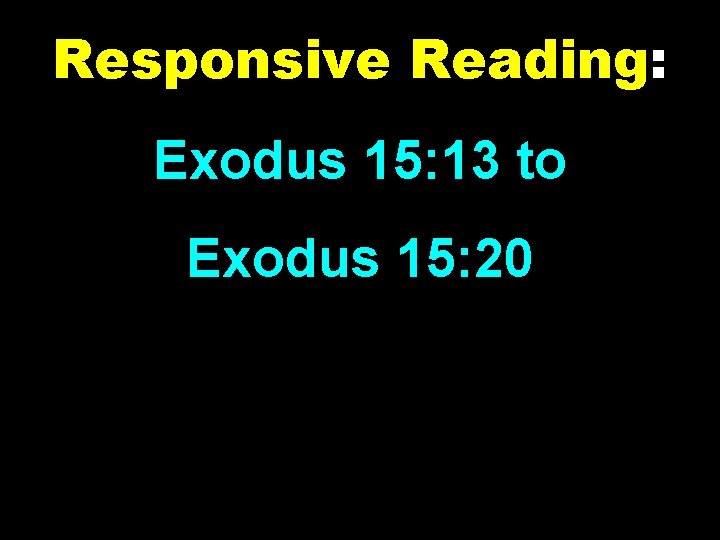 Responsive Reading:

Exodus 15:13 to

Exodus 15:20